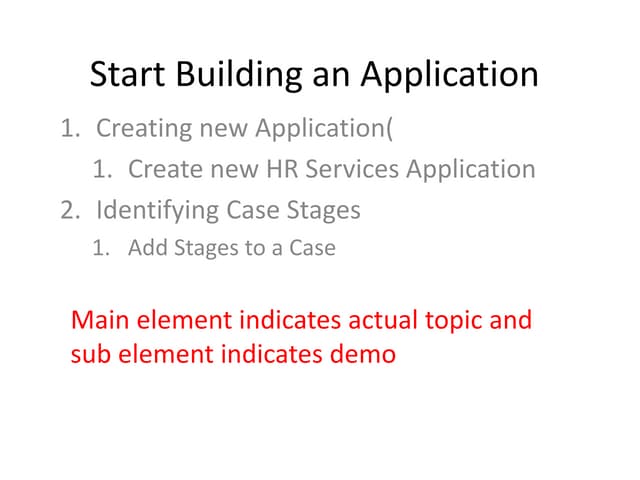 Start Building an Application

1. Creating new Application(
   1. Create new HR Services Application
2. Identifying Case Stages
   1. Add Stages to a Case

Main element indicates actual topic and sub element indicates demo